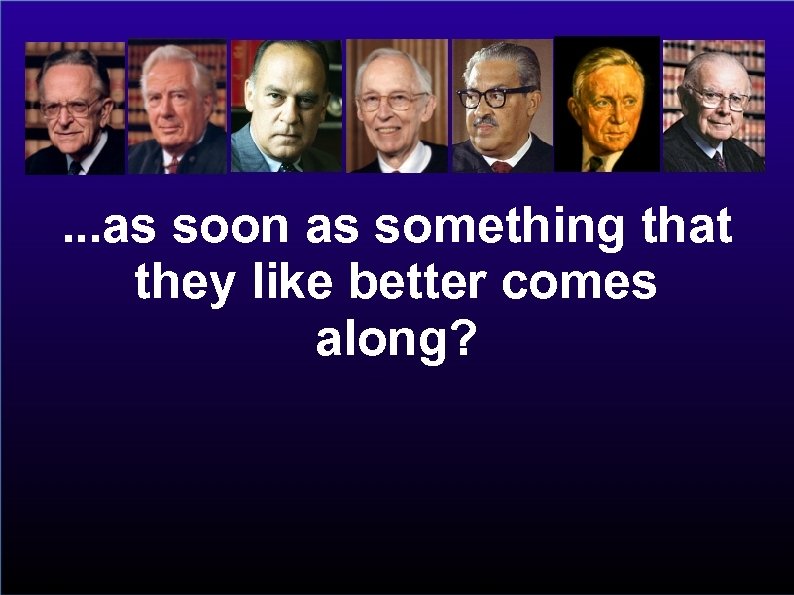 ...as soon as something that they like better comes along?